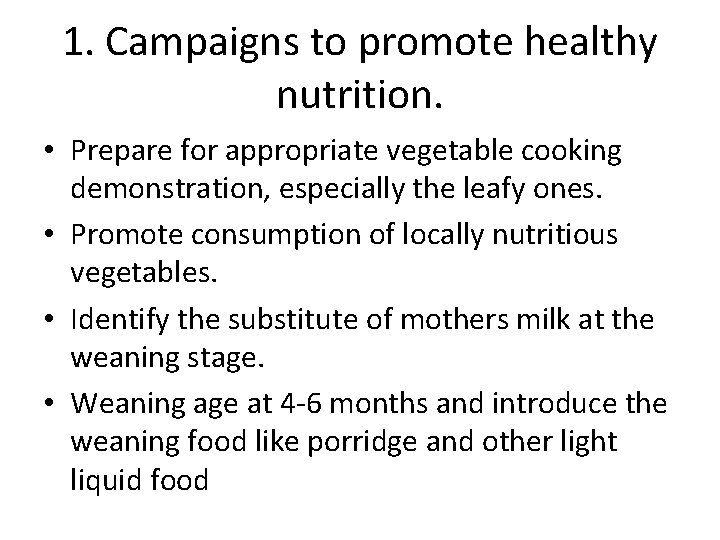 1. Campaigns to promote healthy nutrition.

• Prepare for appropriate vegetable cooking demonstration, especially the leafy ones.
• Promote consumption of locally nutritious vegetables.
• Identify the substitute of mothers milk at the weaning stage.
• Weaning age at 4-6 months and introduce the weaning food like porridge and other light liquid food